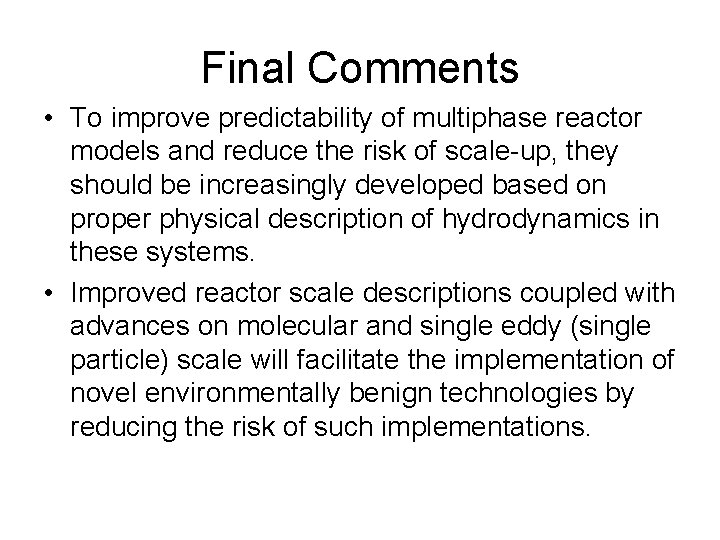 Final Comments

• To improve predictability of multiphase reactor models and reduce the risk of scale-up, they should be increasingly developed based on proper physical description of hydrodynamics in these systems.

• Improved reactor scale descriptions coupled with advances on molecular and single eddy (single particle) scale will facilitate the implementation of novel environmentally benign technologies by reducing the risk of such implementations.